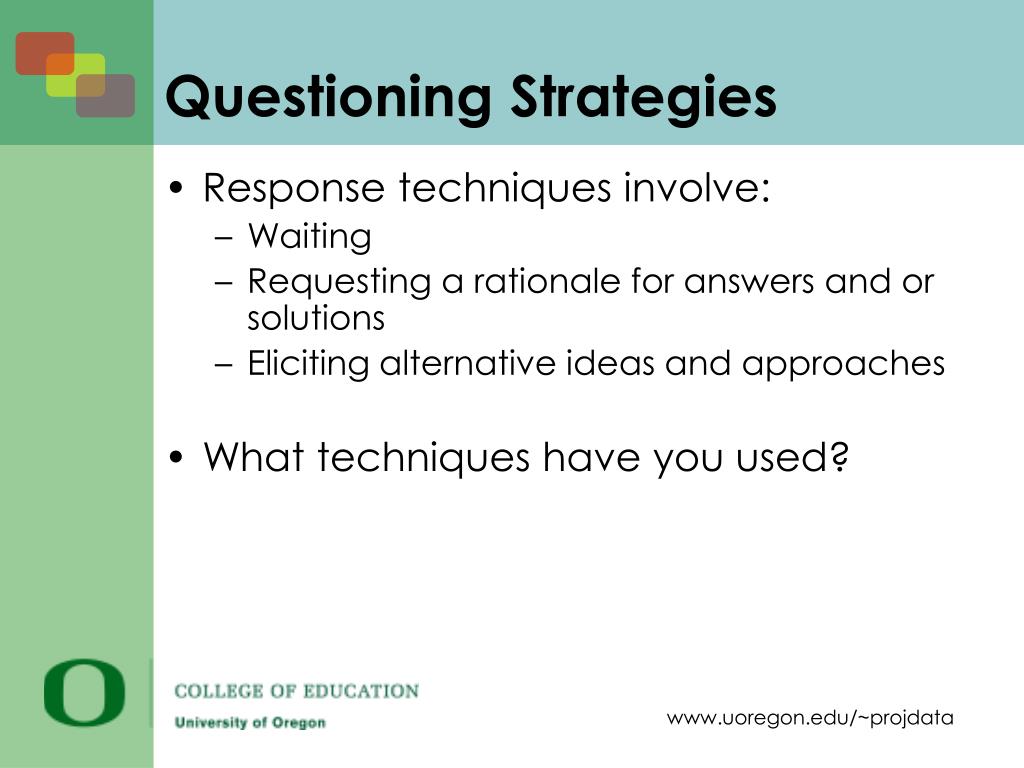 Questioning Strategies

• Response techniques involve:
– Waiting
– Requesting a rationale for answers and or solutions
– Eliciting alternative ideas and approaches

• What techniques have you used?

O

COLLEGE OF EDUCATION
University of Oregon

www.uoregon.edu/~projdata